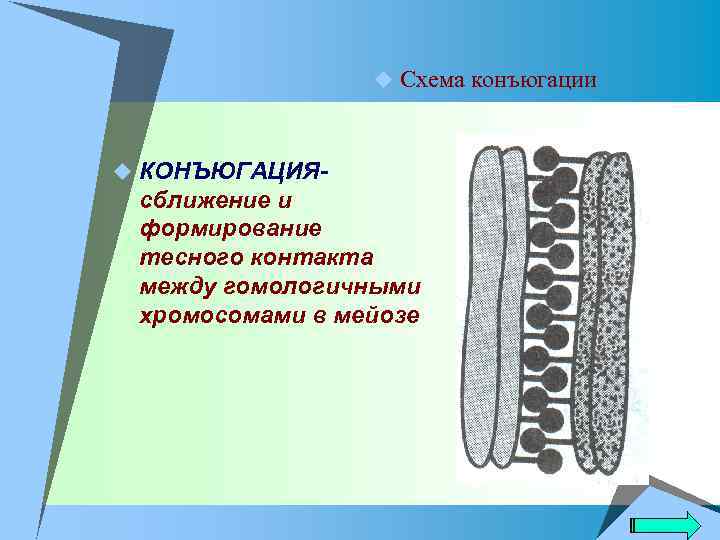 Схема конъюгации

КОНЪЮГАЦИЯ- сближение и формирование тесного контакта между гомологичными хромосомами в мейозе